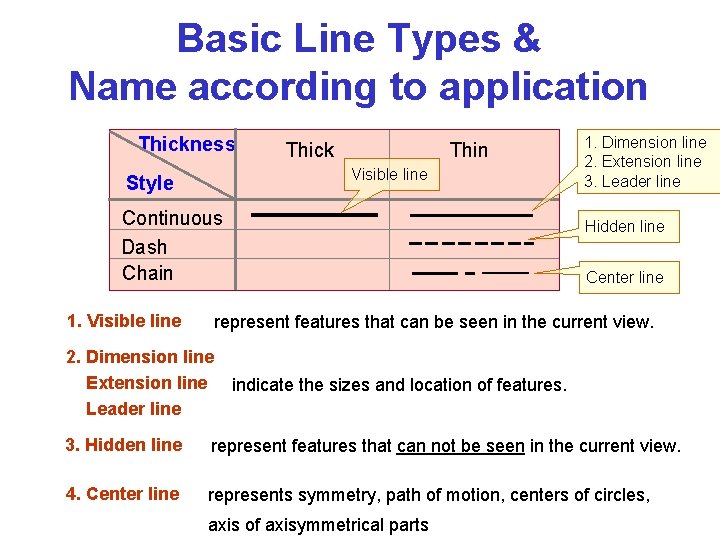 Basic Line Types &
Name according to application

| Thickness / Style | Thick | Thin |
|---|---|---|
| Continuous | | |
| Dash | | |
| Chain | | |

Visible line

1. Dimension line
2. Extension line
3. Leader line

Hidden line

Center line

1. Visible line represent features that can be seen in the current view.

2. Dimension line
Extension line
Leader line
indicate the sizes and location of features.

3. Hidden line represent features that can not be seen in the current view.

4. Center line represents symmetry, path of motion, centers of circles, axis of axisymmetrical parts